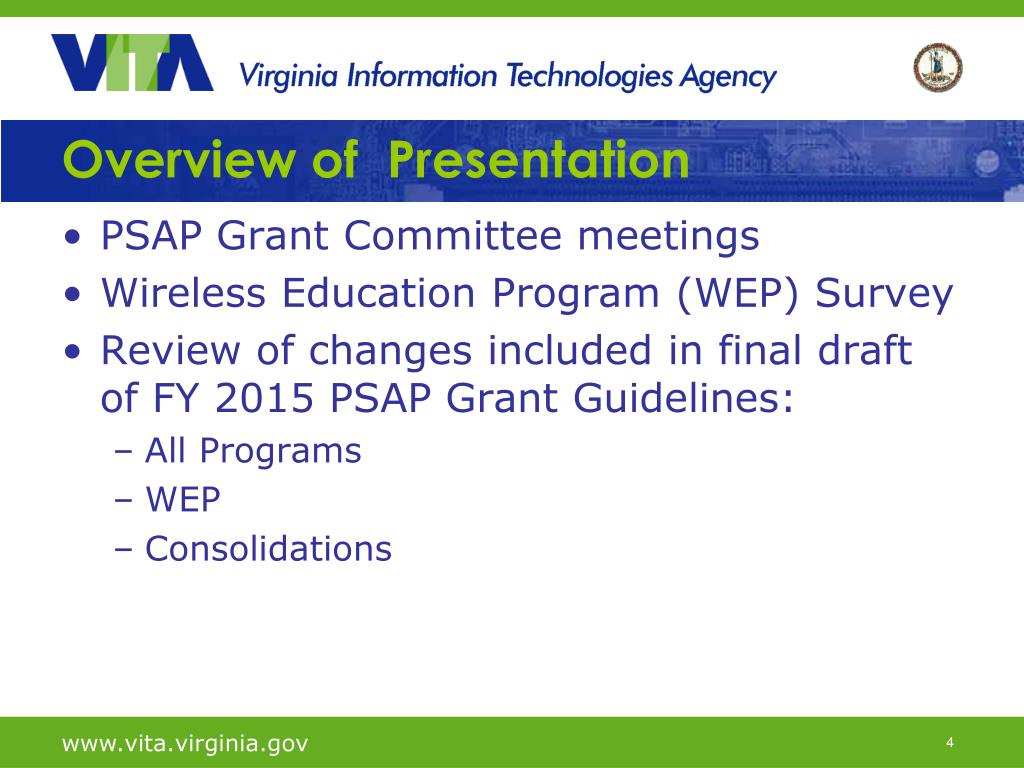 VITA Virginia Information Technologies Agency

Overview of Presentation

• PSAP Grant Committee meetings
• Wireless Education Program (WEP) Survey
• Review of changes included in final draft of FY 2015 PSAP Grant Guidelines:
– All Programs
– WEP
– Consolidations

www.vita.virginia.gov

4